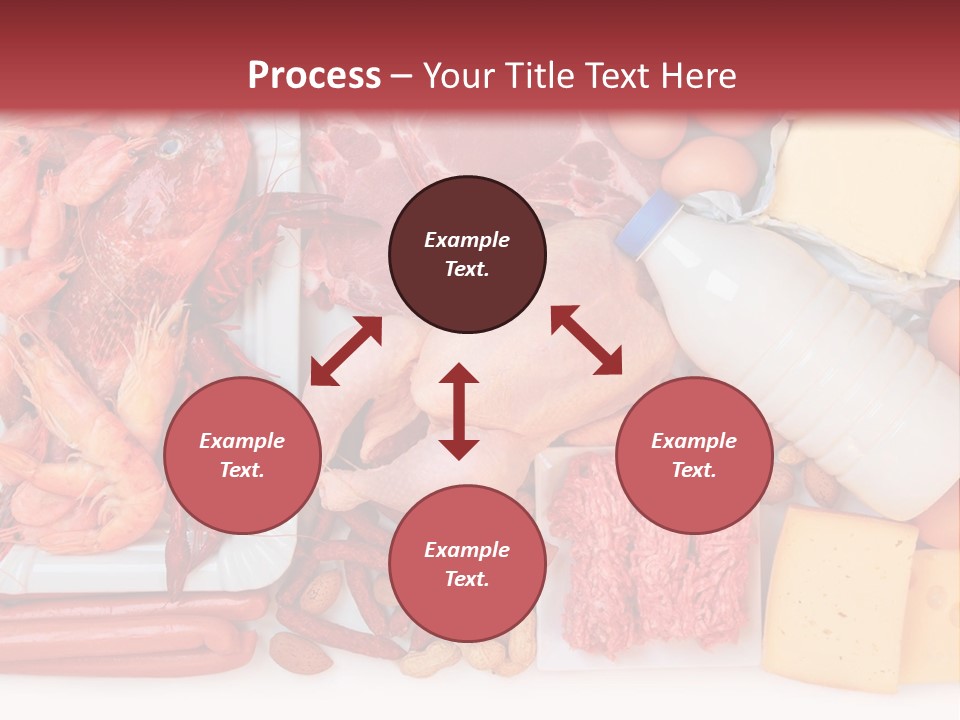 Process – Your Title Text Here

Example Text.

Example Text.

Example Text.

Example Text.